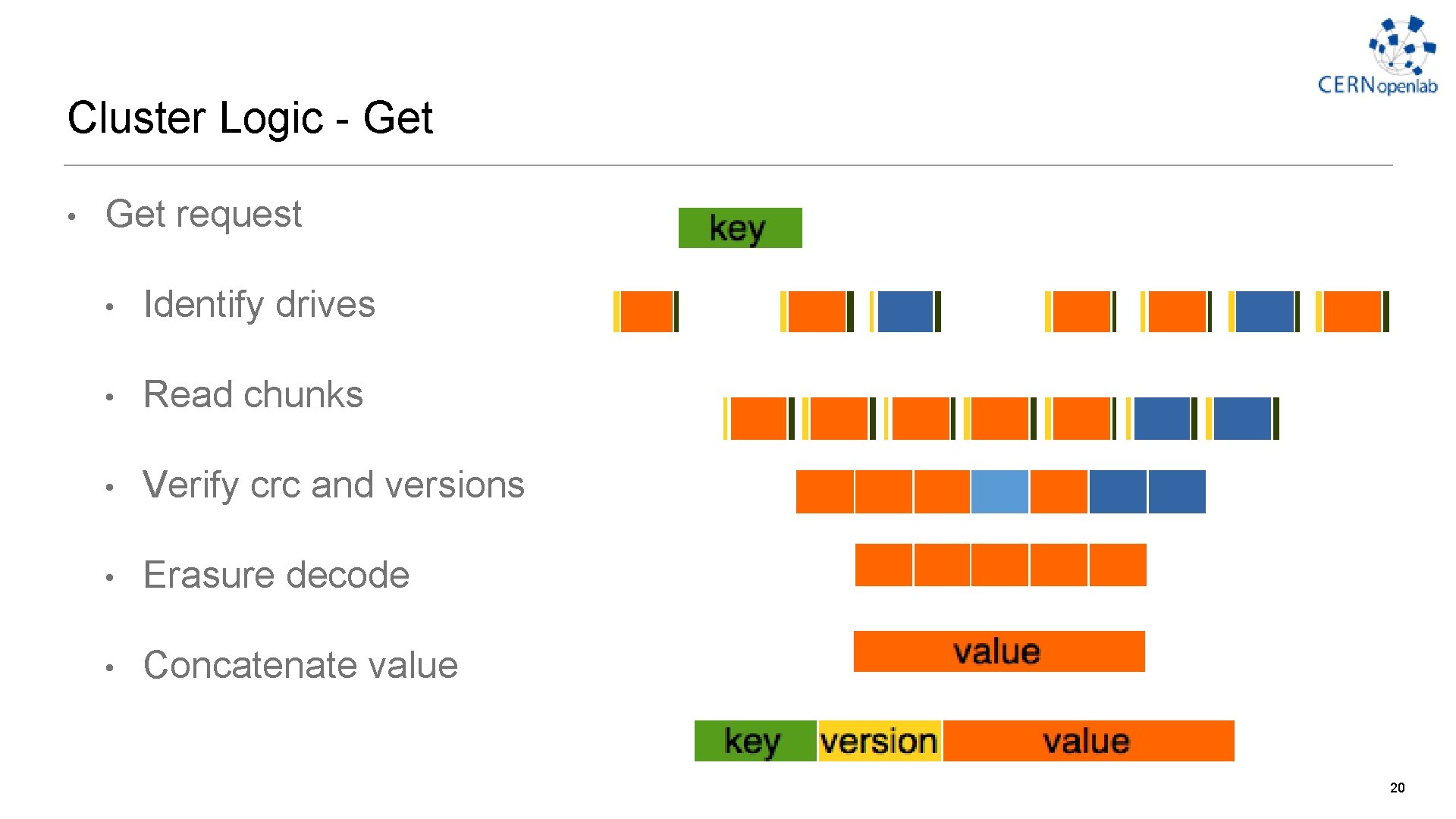 CERNopenlab

Cluster Logic - Get

• Get request

• Identify drives

• Read chunks

• Verify crc and versions

• Erasure decode

• Concatenate value

key

value

key version value

20